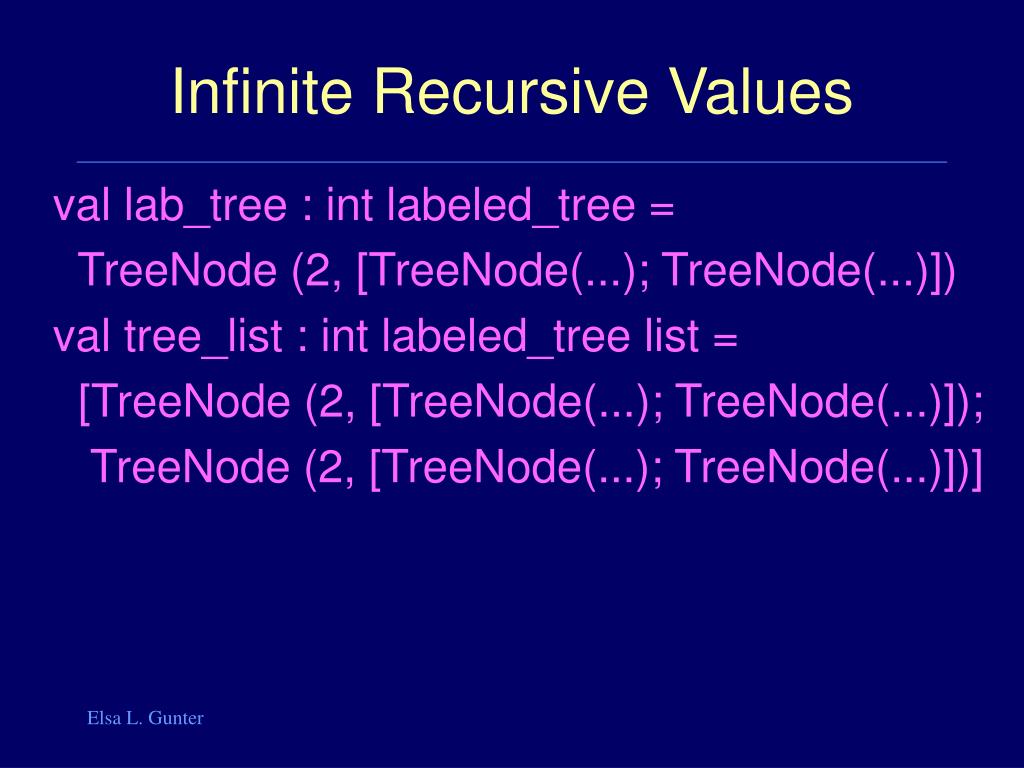 Infinite Recursive Values

val lab_tree : int labeled_tree =
TreeNode (2, [TreeNode(...); TreeNode(...)])
val tree_list : int labeled_tree list =
[TreeNode (2, [TreeNode(...); TreeNode(...)]);
TreeNode (2, [TreeNode(...); TreeNode(...)])]

Elsa L. Gunter